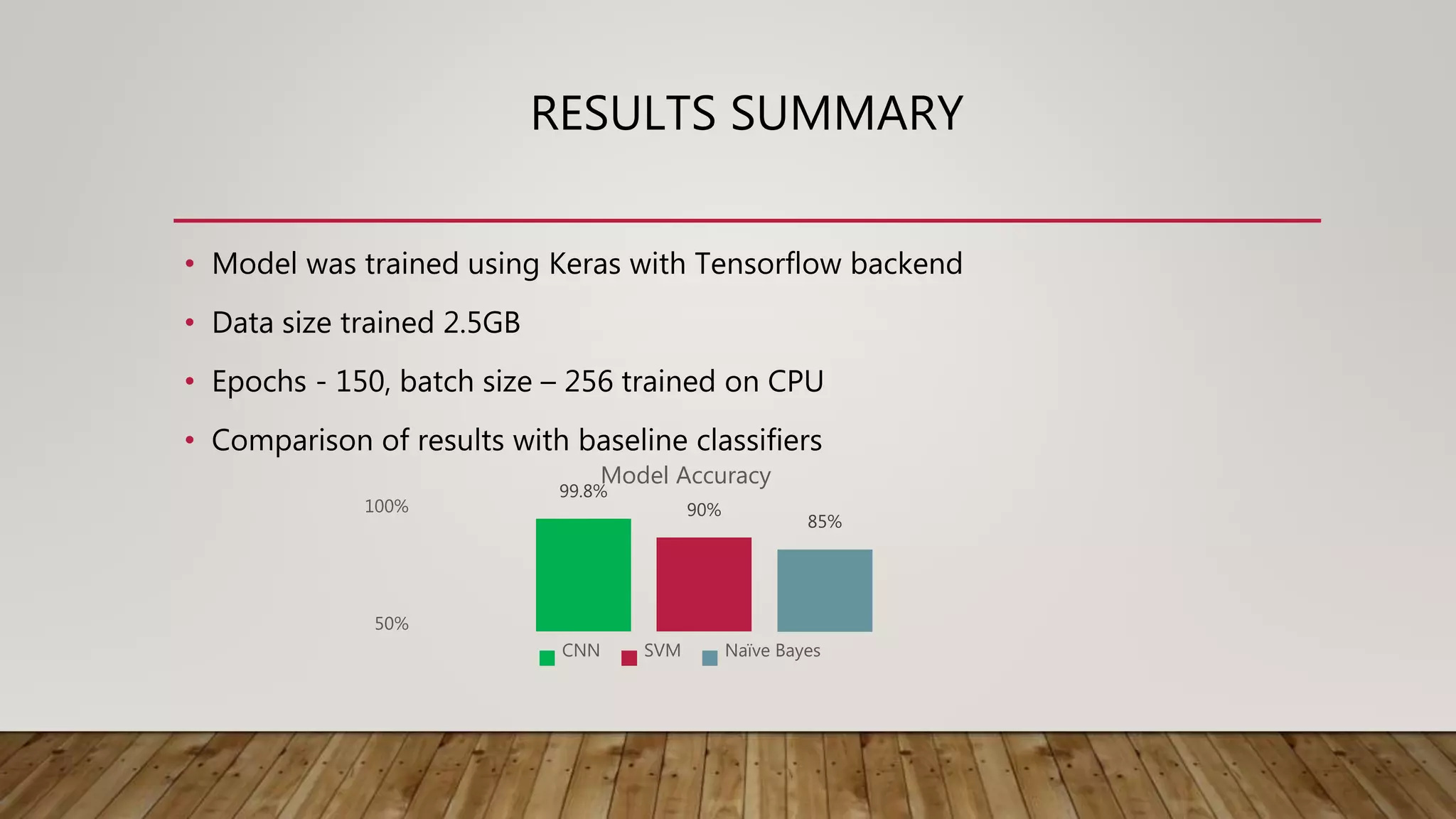 RESULTS SUMMARY

• Model was trained using Keras with Tensorflow backend
• Data size trained 2.5GB
• Epochs - 150, batch size – 256 trained on CPU
• Comparison of results with baseline classifiers

Model Accuracy

100%
50%

99.8%
90%
85%

CNN
SVM
Naïve Bayes